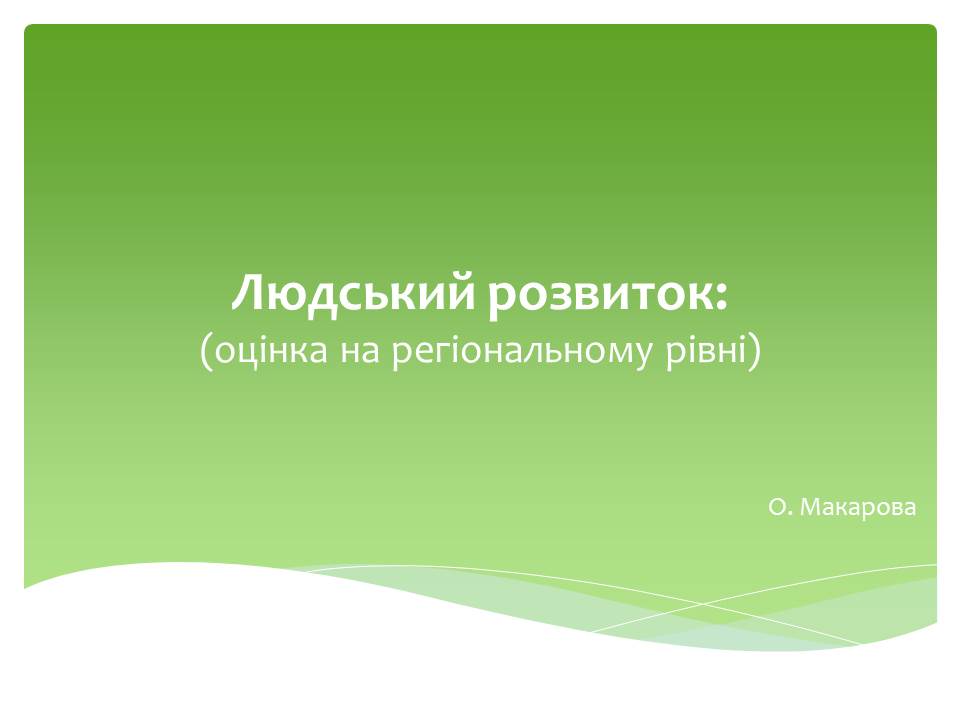 Людський розвиток:
(оцінка на регіональному рівні)

О. Макарова